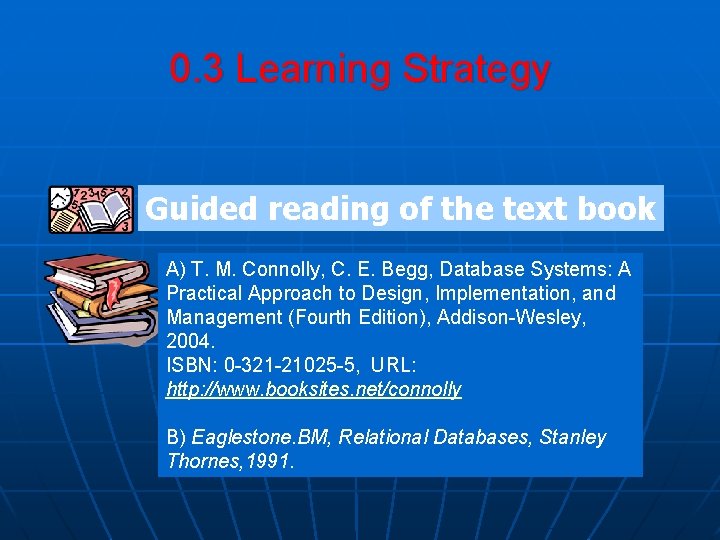 0.3 Learning Strategy

Guided reading of the text book

A) T. M. Connolly, C. E. Begg, Database Systems: A Practical Approach to Design, Implementation, and Management (Fourth Edition), Addison-Wesley, 2004.
ISBN: 0-321-21025-5, URL: http://www.booksites.net/connolly

B) Eaglestone.BM, Relational Databases, Stanley Thornes,1991.